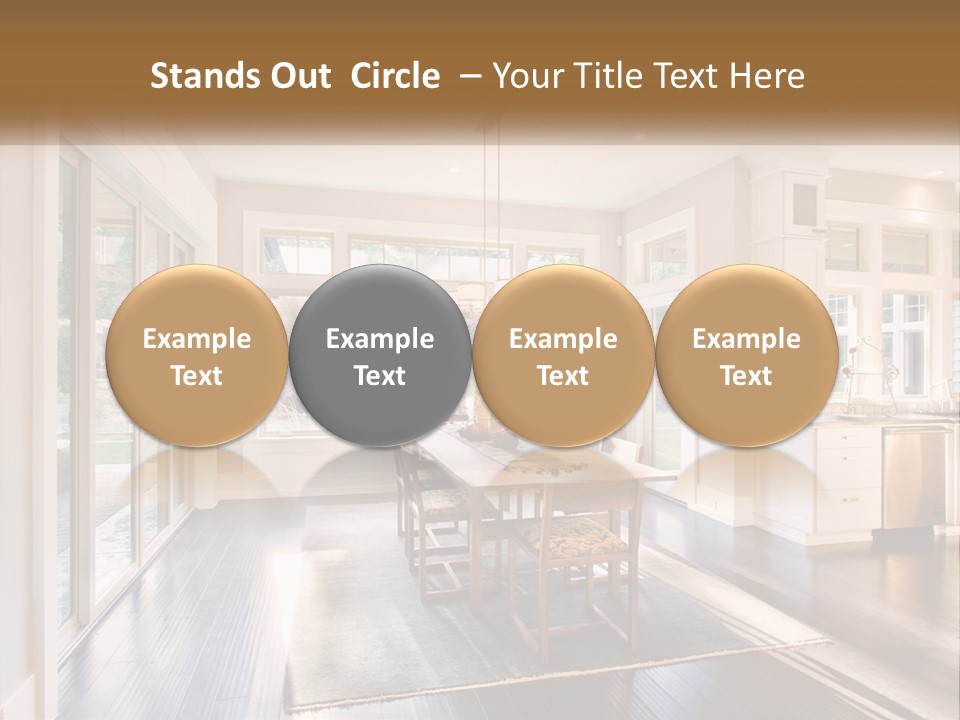 Stands Out Circle – Your Title Text Here

Example Text

Example Text

Example Text

Example Text